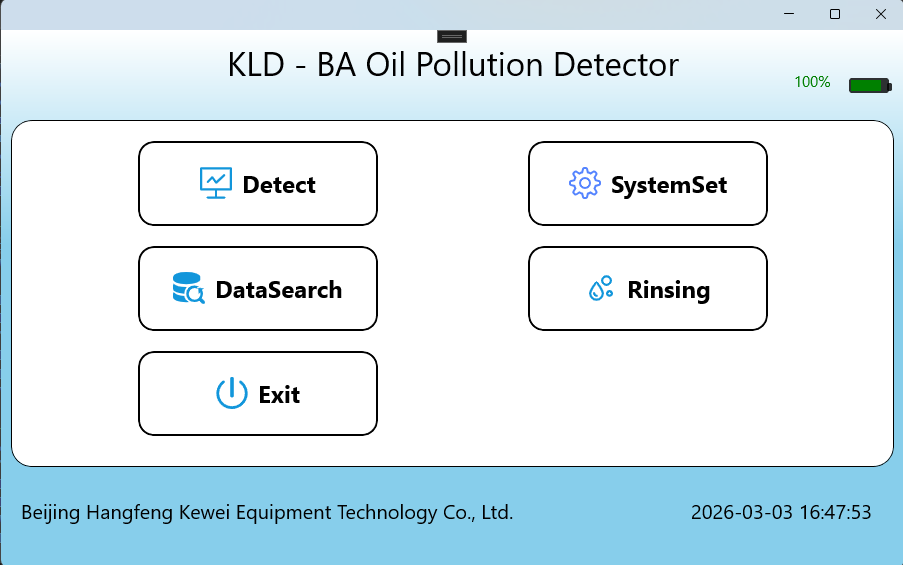 KLD - BA Oil Pollution Detector

100%

Detect

SystemSet

DataSearch

Rinsing

Exit

Beijing Hangfeng Kewei Equipment Technology Co., Ltd.

2026-03-03 16:47:53